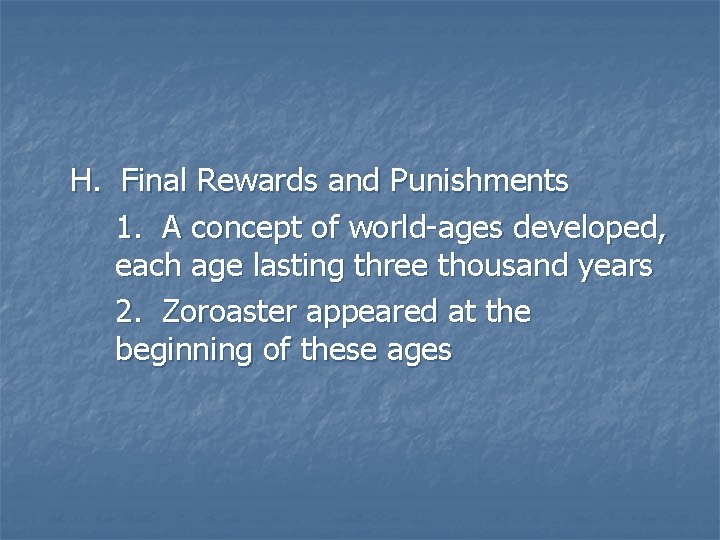 H. Final Rewards and Punishments

1. A concept of world-ages developed, each age lasting three thousand years

2. Zoroaster appeared at the beginning of these ages